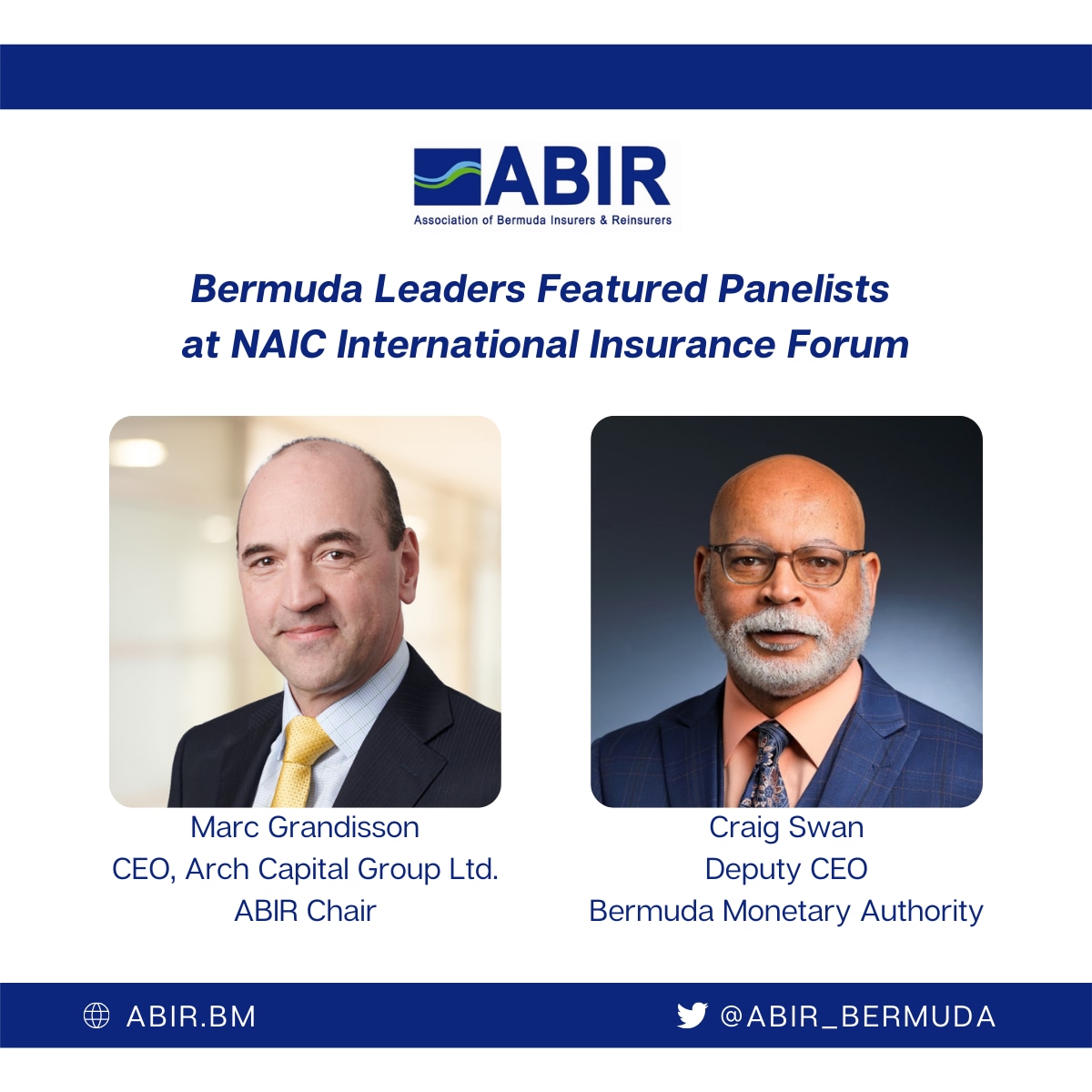 ABIR
Association of Bermuda Insurers & Reinsurers

Bermuda Leaders Featured Panelists at NAIC International Insurance Forum

Marc Grandisson
CEO, Arch Capital Group Ltd.
ABIR Chair

Craig Swan
Deputy CEO
Bermuda Monetary Authority

ABIR.BM

@ABIR_BERMUDA